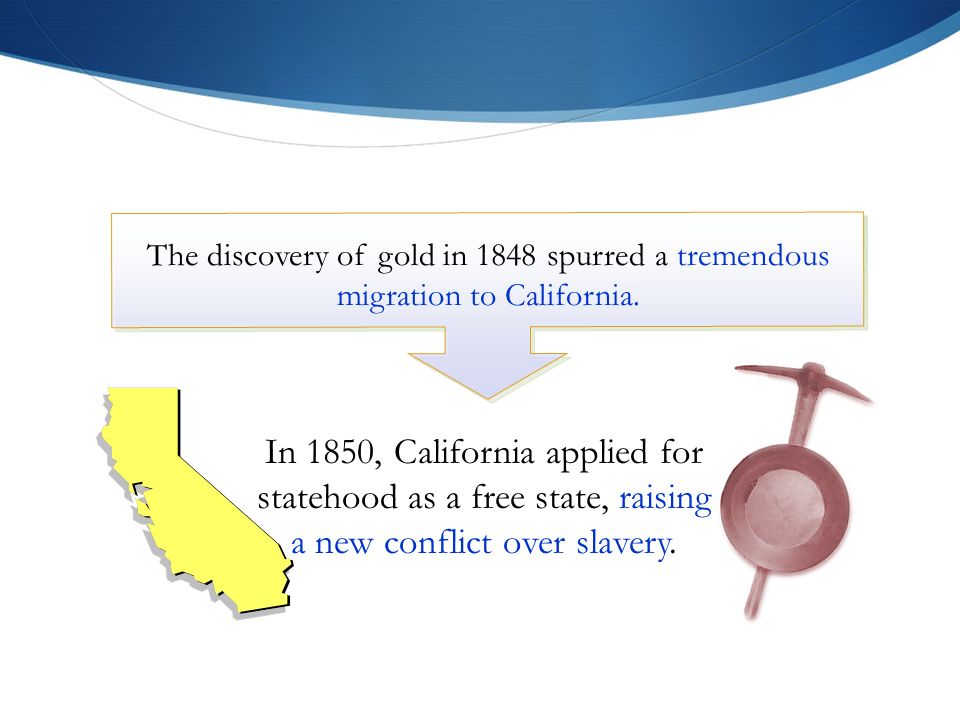 The discovery of gold in 1848 spurred a tremendous migration to California.

In 1850, California applied for statehood as a free state, raising a new conflict over slavery.